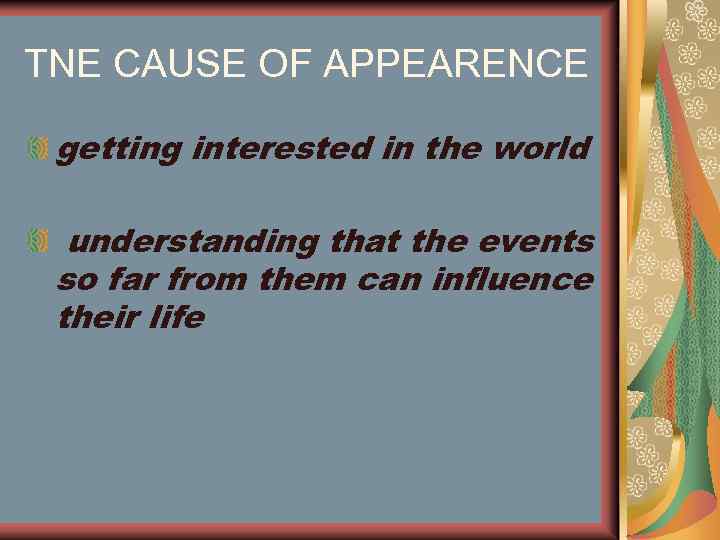 TNE CAUSE OF APPEARENCE

getting interested in the world

understanding that the events so far from them can influence their life